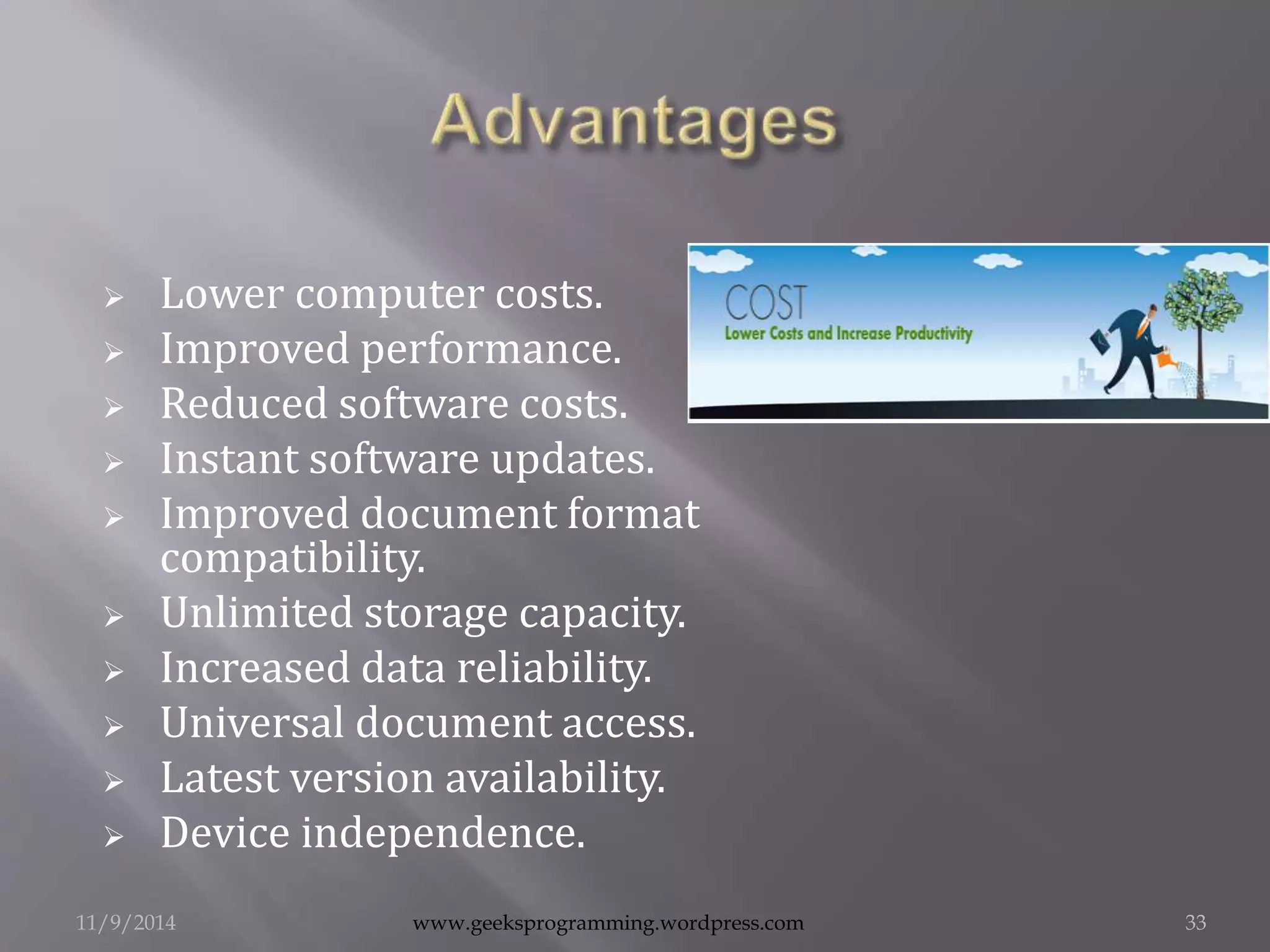 Advantages

➢ Lower computer costs.
➢ Improved performance.
➢ Reduced software costs.
➢ Instant software updates.
➢ Improved document format compatibility.
➢ Unlimited storage capacity.
➢ Increased data reliability.
➢ Universal document access.
➢ Latest version availability.
➢ Device independence.

COST
Lower Costs and Increase Productivity

11/9/2014 www.geeksprogramming.wordpress.com 33